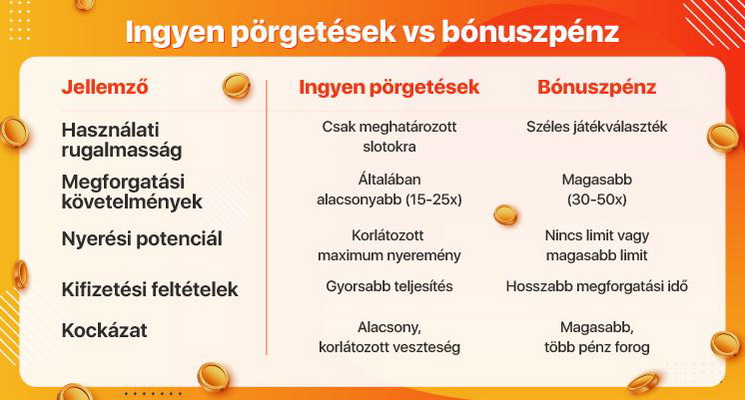 Ingyen pörgetések vs bónuszpénz

| Jellemző | Ingyen pörgetések | Bónuszpénz |
|---|---|---|
| Használati rugalmasság | Csak meghatározott slotokra | Széles játékválaszték |
| Megforgatási követelmények | Általában alacsonyabb (15-25x) | Magasabb (30-50x) |
| Nyerési potenciál | Korlátozott maximum nyeremény | Nincs limit vagy magasabb limit |
| Kifizetési feltételek | Gyorsabb teljesítés | Hosszabb megforgatási idő |
| Kockázat | Alacsony, korlátozott veszteség | Magasabb, több pénz forog |